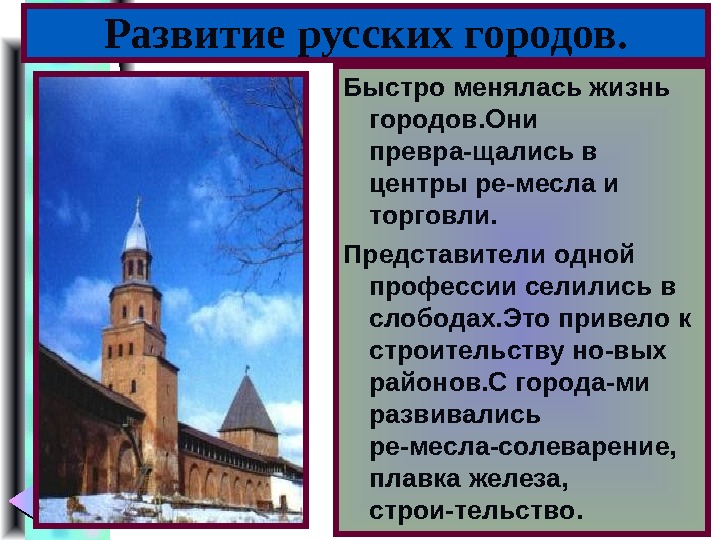 Развитие русских городов.

Быстро менялась жизнь городов.Они превра-щались в центры ре-месла и торговли.

Представители одной профессии селились в слободах.Это привело к строительству но-вых районов.С города-ми развивались ре-месла-солеварение, плавка железа, строи-тельство.